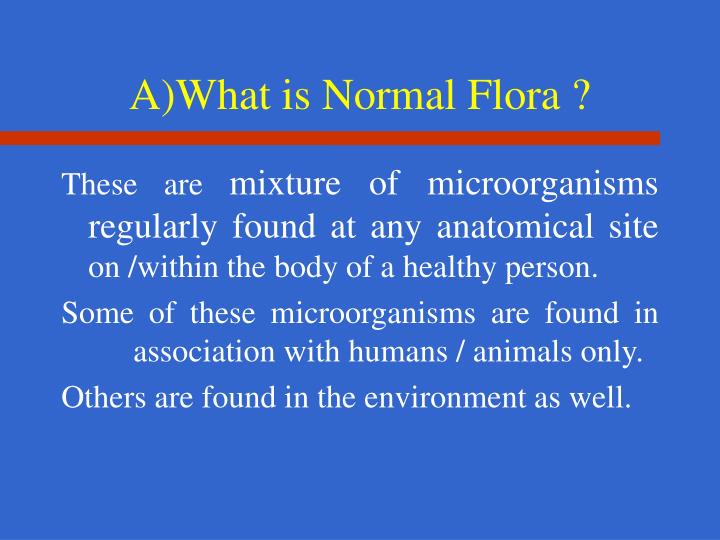 A)What is Normal Flora ?

These are mixture of microorganisms regularly found at any anatomical site on /within the body of a healthy person.

Some of these microorganisms are found in association with humans / animals only.

Others are found in the environment as well.